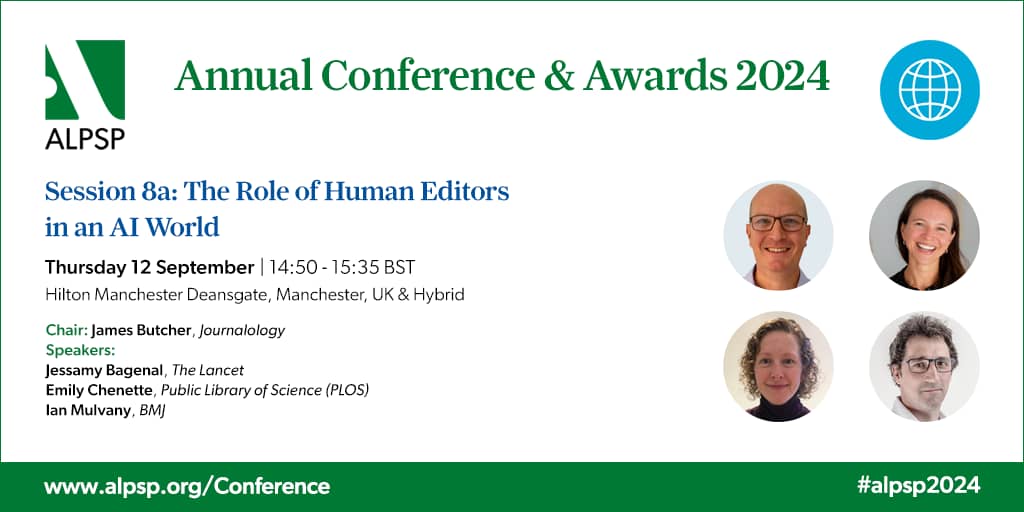 ALPSP

Annual Conference & Awards 2024

Session 8a: The Role of Human Editors in an AI World

Thursday 12 September | 14:50 - 15:35 BST

Hilton Manchester Deansgate, Manchester, UK & Hybrid

Chair: James Butcher, Journalology
Speakers:
Jessamy Bagenal, The Lancet
Emily Chenette, Public Library of Science (PLOS)
Ian Mulvany, BMJ

www.alpsp.org/Conference

#alpsp2024